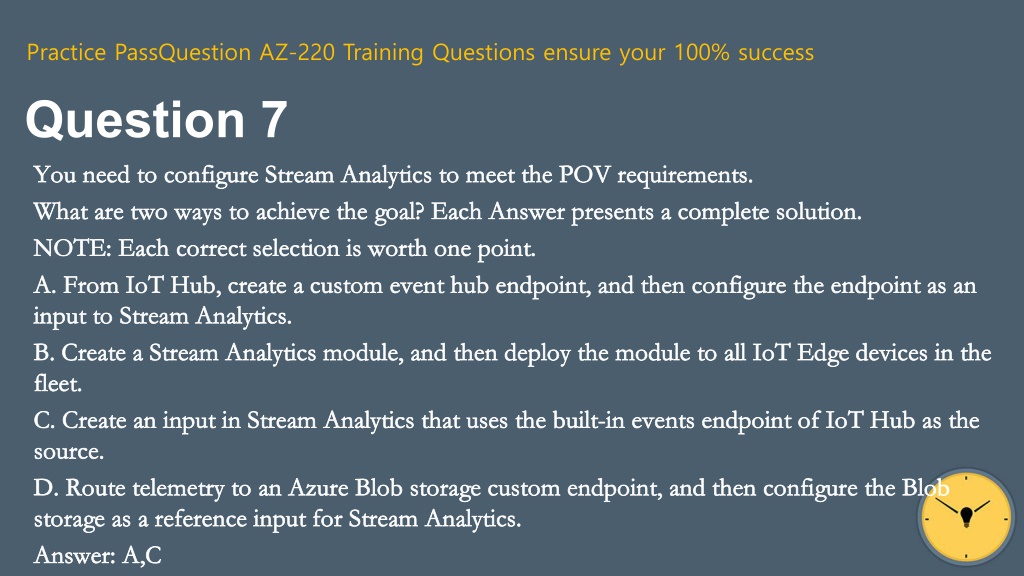 Practice PassQuestion AZ-220 Training Questions ensure your 100% success

Question 7

You need to configure Stream Analytics to meet the POV requirements.

What are two ways to achieve the goal? Each Answer presents a complete solution.

NOTE: Each correct selection is worth one point.

A. From IoT Hub, create a custom event hub endpoint, and then configure the endpoint as an input to Stream Analytics.

B. Create a Stream Analytics module, and then deploy the module to all IoT Edge devices in the fleet.

C. Create an input in Stream Analytics that uses the built-in events endpoint of IoT Hub as the source.

D. Route telemetry to an Azure Blob storage custom endpoint, and then configure the Blob storage as a reference input for Stream Analytics.

Answer: A,C